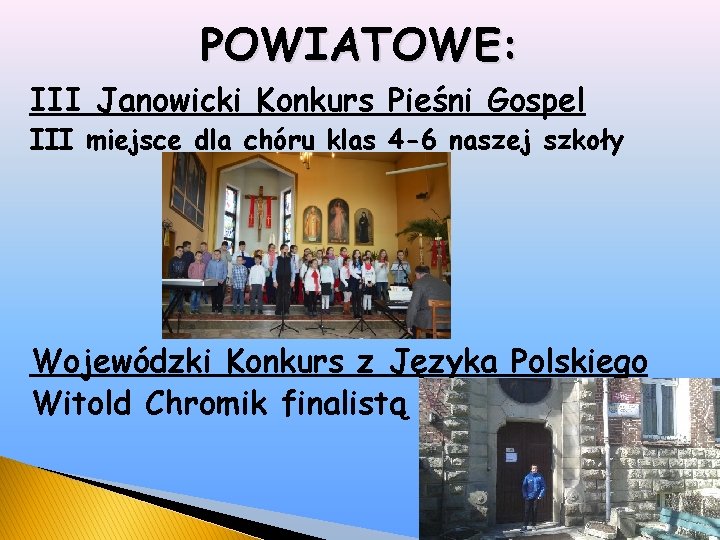 POWIATOWE:

III Janowicki Konkurs Pieśni Gospel

III miejsce dla chóru klas 4-6 naszej szkoły

Wojewódzki Konkurs z Języka Polskiego

Witold Chromik finalistą